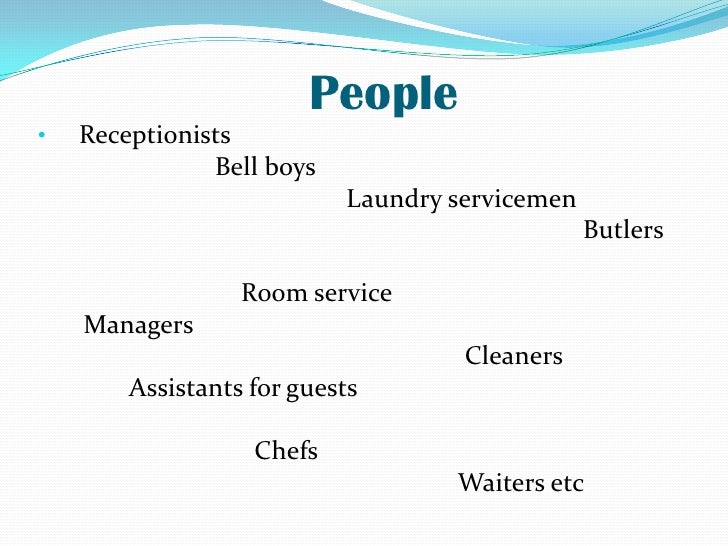 People

• Receptionists
Bell boys
Laundry servicemen
Butlers

Room service
Managers
Cleaners
Assistants for guests

Chefs
Waiters etc